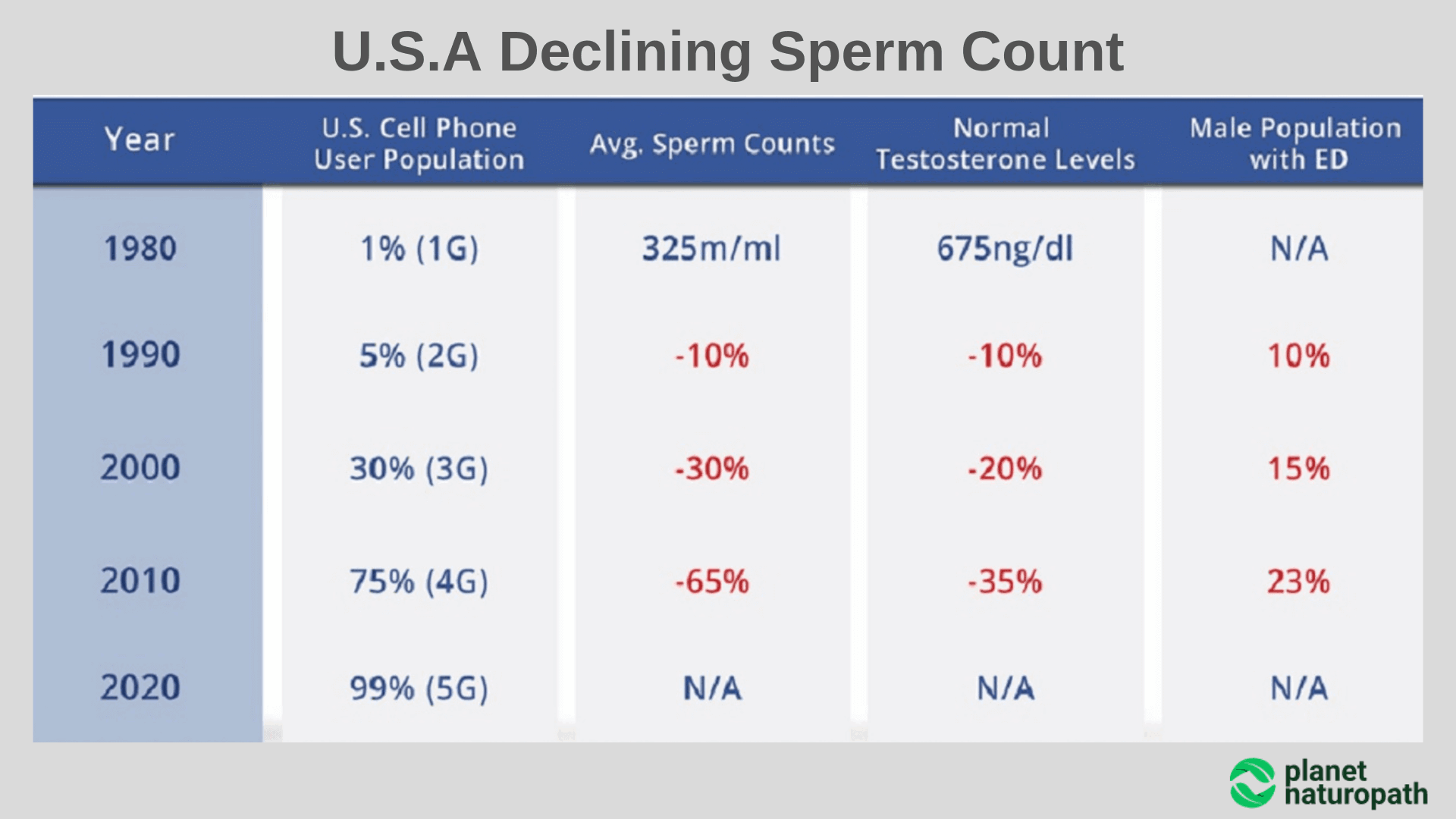 U.S.A Declining Sperm Count

| Year | U.S. Cell Phone User Population | Avg. Sperm Counts | Normal Testosterone Levels | Male Population with ED |
|---|---|---|---|---|
| 1980 | 1% (1G) | 325m/ml | 675ng/dl | N/A |
| 1990 | 5% (2G) | -10% | -10% | 10% |
| 2000 | 30% (3G) | -30% | -20% | 15% |
| 2010 | 75% (4G) | -65% | -35% | 23% |
| 2020 | 99% (5G) | N/A | N/A | N/A |

planet naturopath